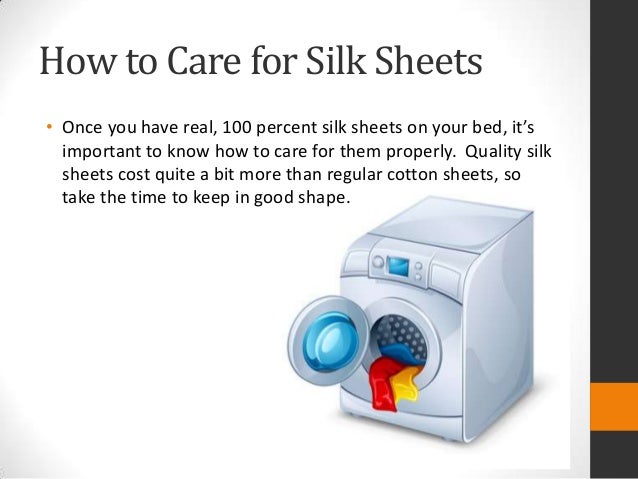 How to Care for Silk Sheets

• Once you have real, 100 percent silk sheets on your bed, it's important to know how to care for them properly. Quality silk sheets cost quite a bit more than regular cotton sheets, so take the time to keep in good shape.